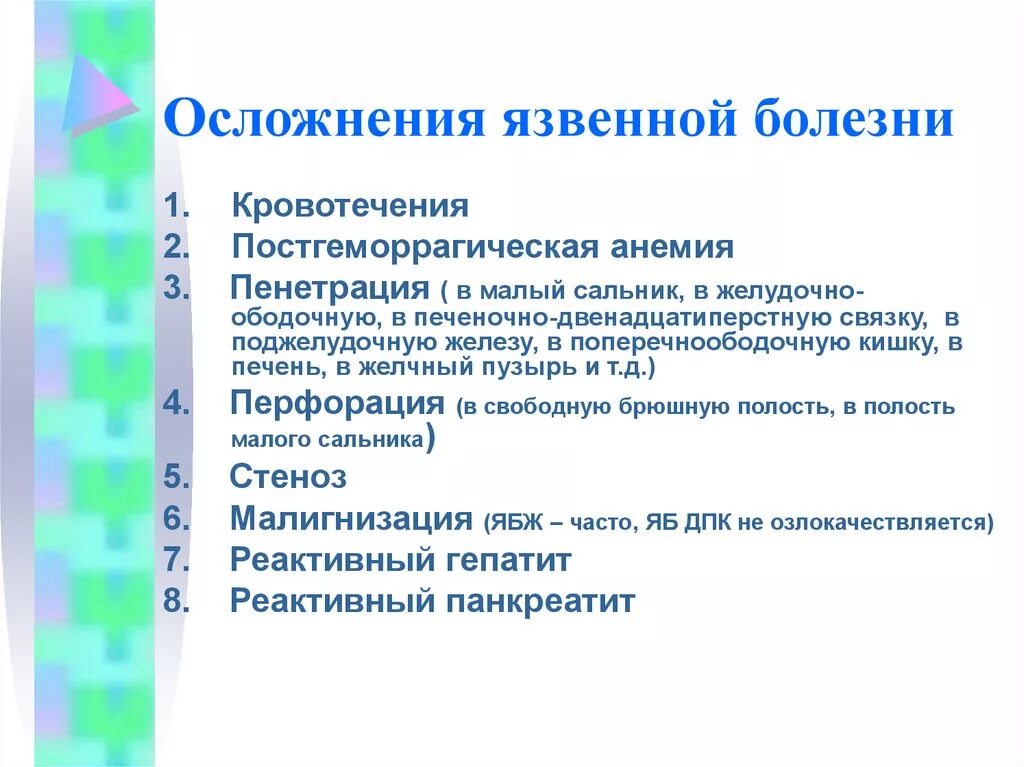 Осложнения язвенной болезни

1. Кровотечения
2. Постгеморрагическая анемия
3. Пенетрация ( в малый сальник, в желудочно-ободочную, в печеночно-двенадцатиперстную связку, в поджелудочную железу, в поперечноободочную кишку, в печень, в желчный пузырь и т.д.)
4. Перфорация (в свободную брюшную полость, в полость малого сальника)
5. Стеноз
6. Малигнизация (ЯБЖ – часто, ЯБ ДПК не озлокачествляется)
7. Реактивный гепатит
8. Реактивный панкреатит